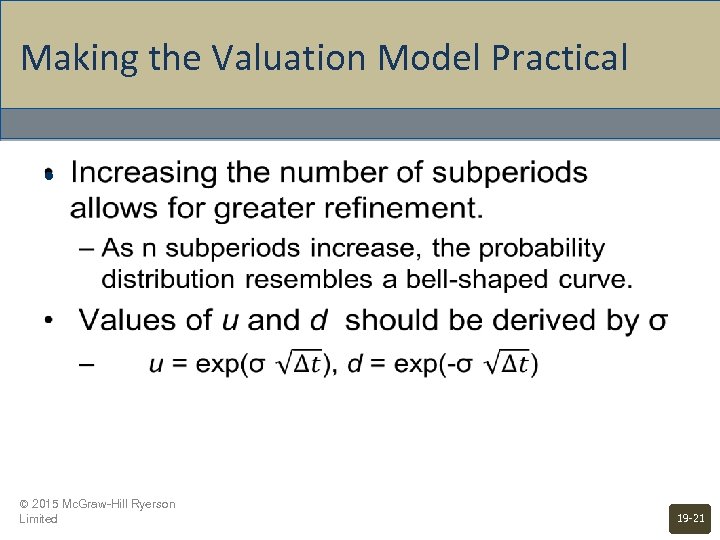 Making the Valuation Model Practical

• Increasing the number of subperiods allows for greater refinement.

– As n subperiods increase, the probability distribution resembles a bell-shaped curve.

• Values of $u$ and $d$ should be derived by σ

– $u = \exp(\sigma \sqrt{\Delta t})$, $d = \exp(-\sigma \sqrt{\Delta t})$

© 2015 McGraw-Hill Ryerson Limited

19-21